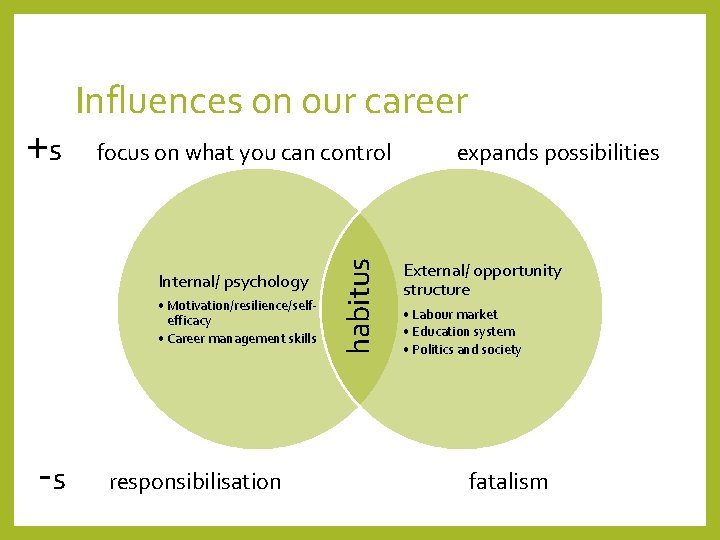 Influences on our career

+s focus on what you can control

expands possibilities

Internal/ psychology
• Motivation/resilience/self-efficacy
• Career management skills

habitus

External/ opportunity structure
• Labour market
• Education system
• Politics and society

-s responsibilisation

fatalism